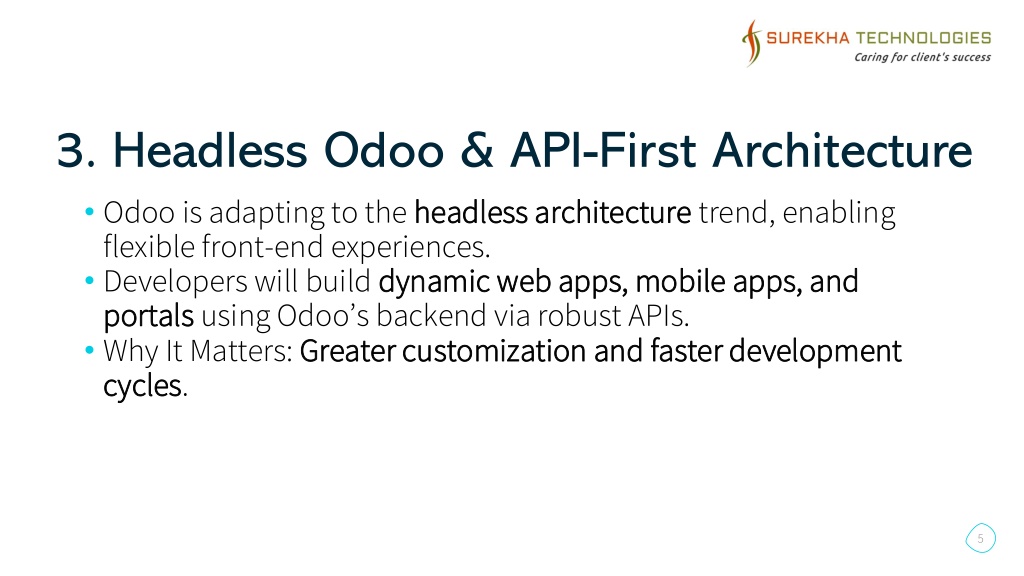 SUREKHA TECHNOLOGIES
Caring for client's success

3. Headless Odoo & API-First Architecture

• Odoo is adapting to the headless architecture trend, enabling flexible front-end experiences.
• Developers will build dynamic web apps, mobile apps, and portals using Odoo’s backend via robust APIs.
• Why It Matters: Greater customization and faster development cycles.

5